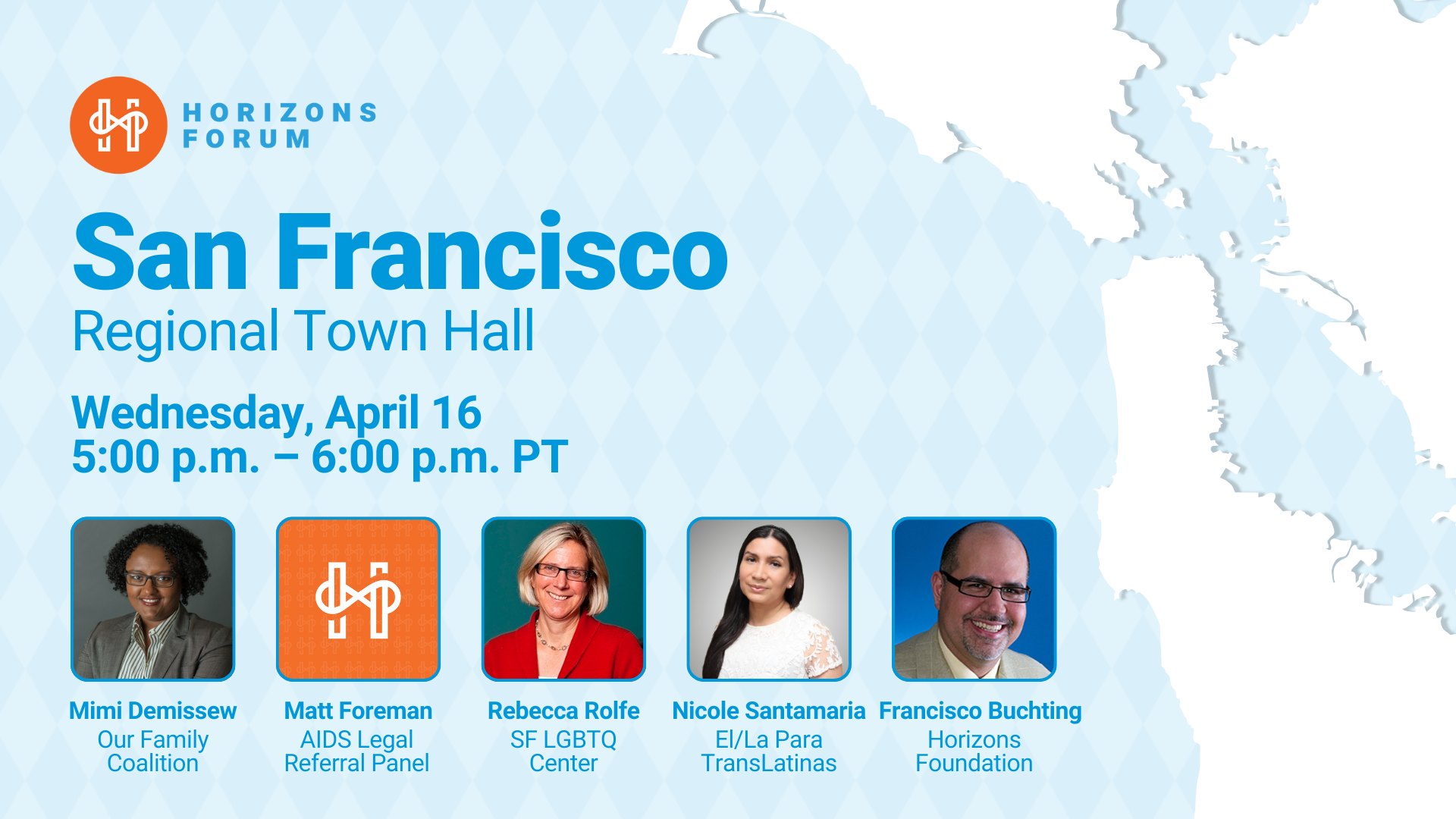 HORIZONS FORUM

San Francisco
Regional Town Hall

Wednesday, April 16
5:00 p.m. – 6:00 p.m. PT

Mimi Demissew
Our Family Coalition

Matt Foreman
AIDS Legal Referral Panel

Rebecca Rolfe
SF LGBTQ Center

Nicole Santamaria
El/La Para TransLatinas

Francisco Buchting
Horizons Foundation